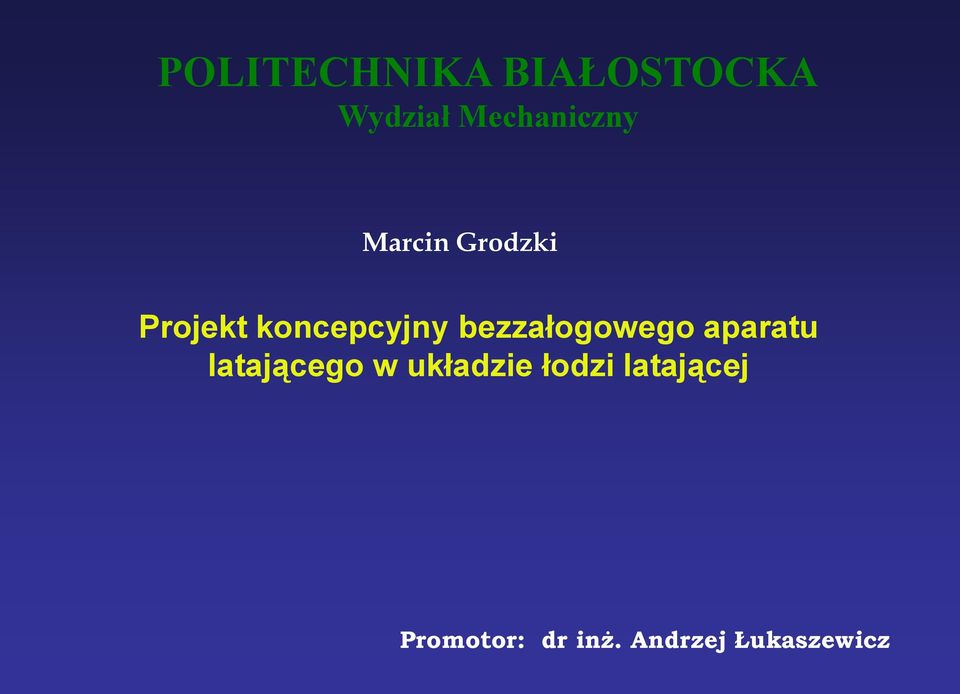 POLITECHNIKA BIAŁOSTOCKA
Wydział Mechaniczny

Marcin Grodzki

Projekt koncepcyjny bezzałogowego aparatu latającego w układzie łodzi latającej

Promotor: dr inż. Andrzej Łukaszewicz